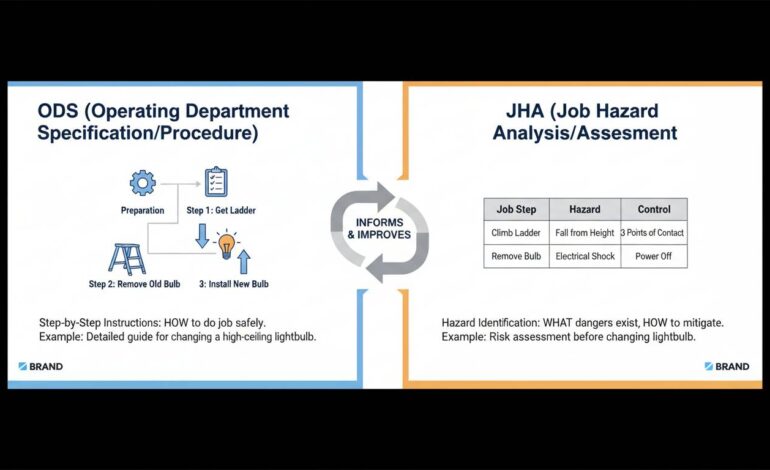 ODS (Operating Department Specification/Procedure)

Preparation

Step 1: Get Ladder

Step 2: Remove Old Bulb

3: Install New Bulb

Step-by-Step Instructions: HOW to do job safely.
Example: Detailed guide for changing a high-ceiling lightbulb.

BRAND

INFORMS & IMPROVES

JHA (Job Hazard Analysis/Assesment

| Job Step | Hazard | Control |
|---|---|---|
| Climb Ladder | Fall from Height | 3 Points of Contact |
| Remove Bulb | Electrical Shock | Power Off |

Hazard Identification: WHAT dangers exist, HOW to mitigate.
Example: Risk assessment before changing lightbulb.

BRAND